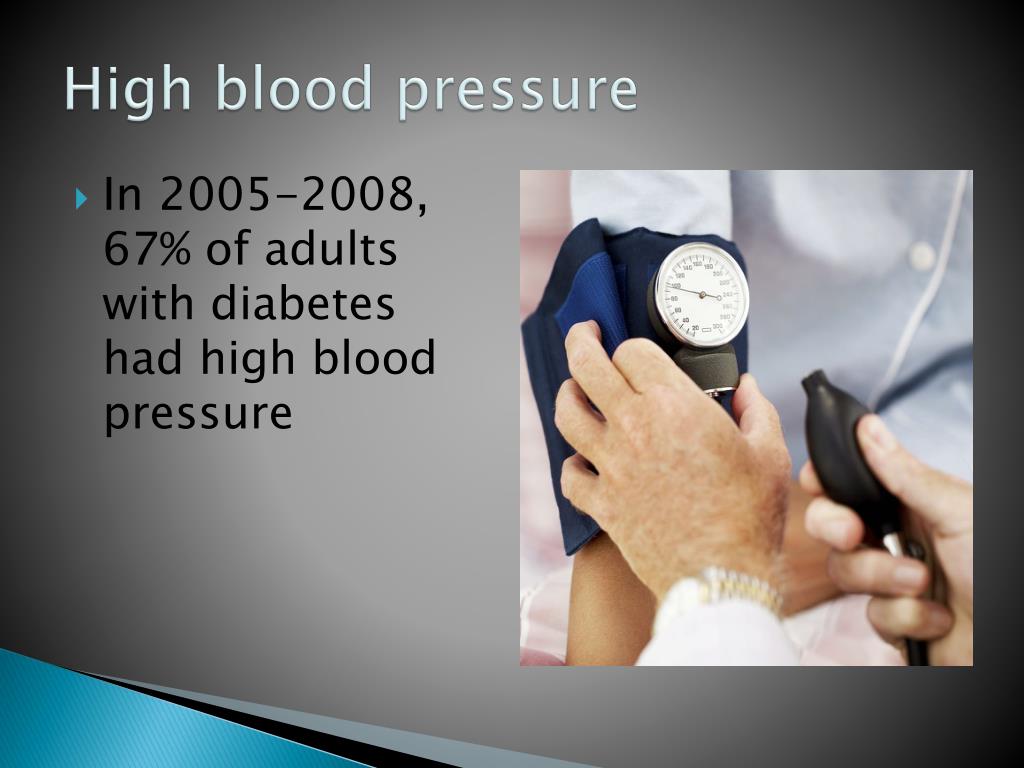 High blood pressure

In 2005–2008, 67% of adults with diabetes had high blood pressure